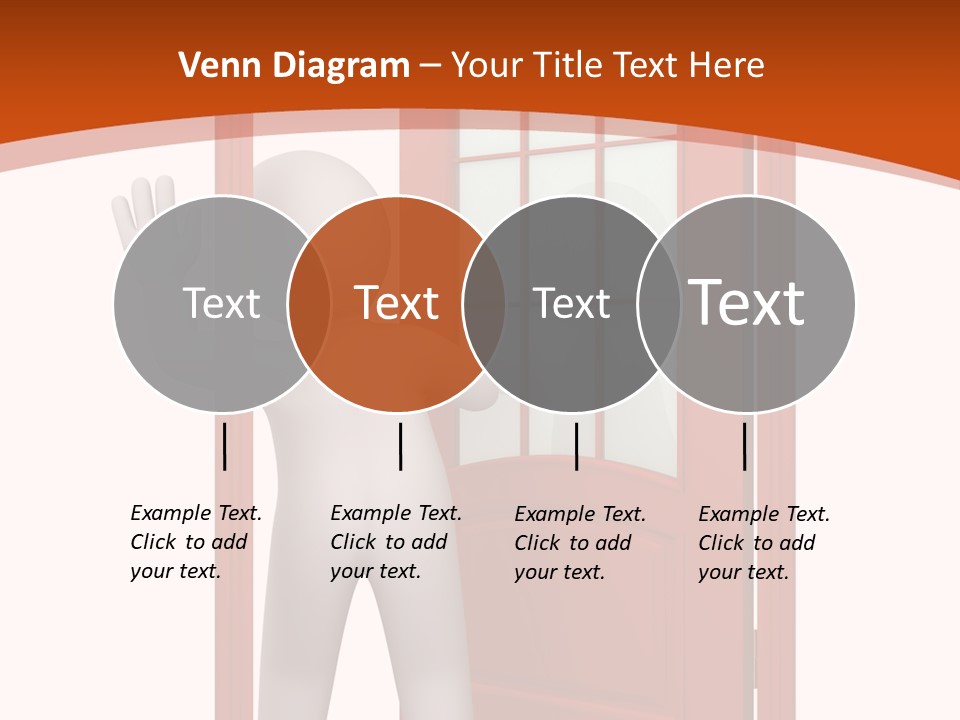 Venn Diagram – Your Title Text Here

Text

Text

Text

Text

Example Text. Click to add your text.

Example Text. Click to add your text.

Example Text. Click to add your text.

Example Text. Click to add your text.